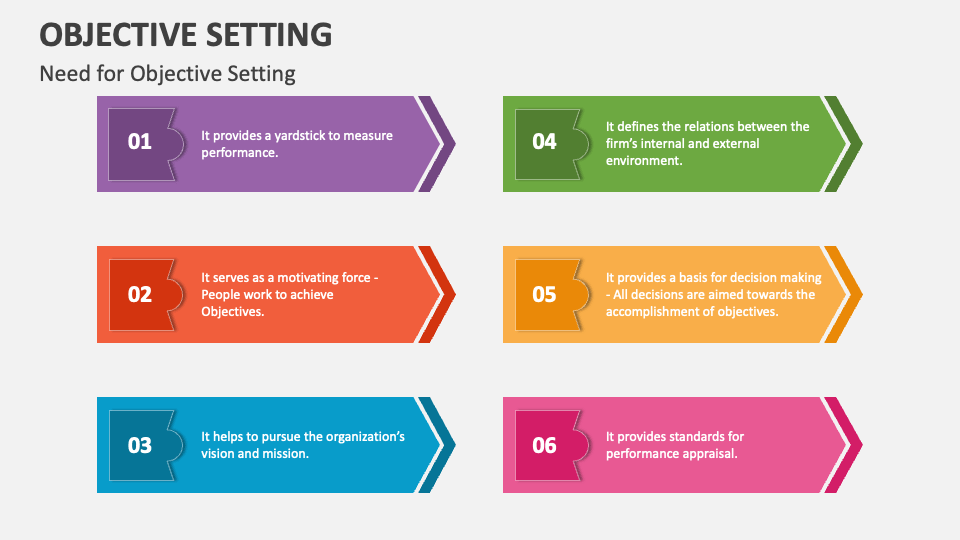 OBJECTIVE SETTING

Need for Objective Setting

01

It provides a yardstick to measure performance.

02

It serves as a motivating force - People work to achieve Objectives.

03

It helps to pursue the organization's vision and mission.

04

It defines the relations between the firm's internal and external environment.

05

It provides a basis for decision making - All decisions are aimed towards the accomplishment of objectives.

06

It provides standards for performance appraisal.